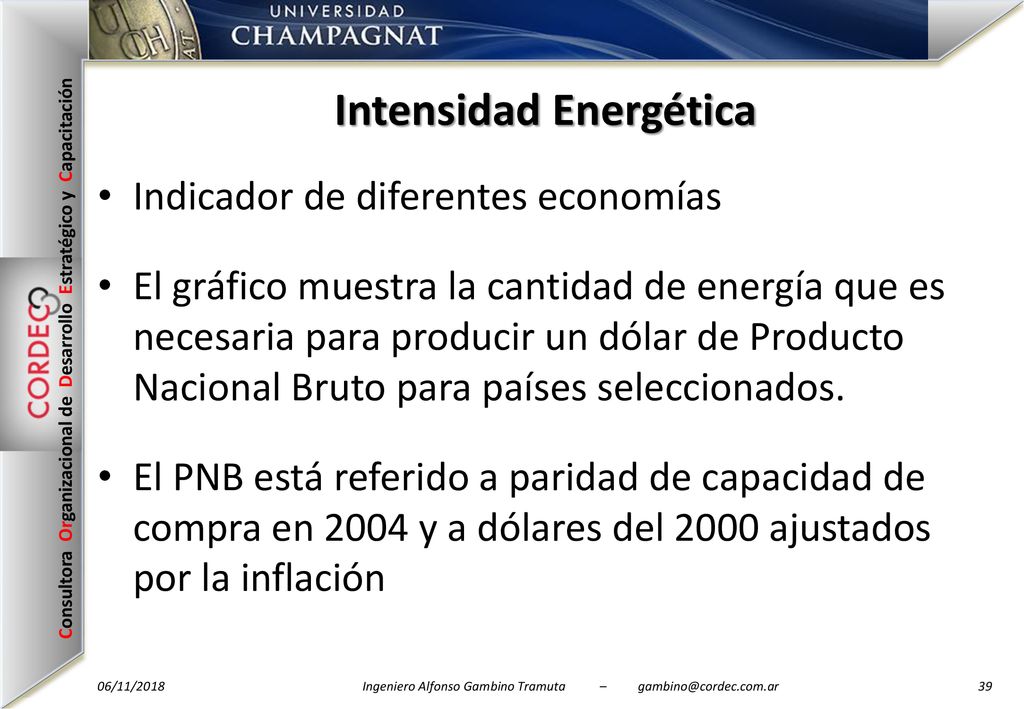 UNIVERSIDAD
CHAMPAGNAT

Consultora Organizacional de Desarrollo Estratégico y Capacitación

CORDEC

Intensidad Energética

• Indicador de diferentes economías

• El gráfico muestra la cantidad de energía que es necesaria para producir un dólar de Producto Nacional Bruto para países seleccionados.

• El PNB está referido a paridad de capacidad de compra en 2004 y a dólares del 2000 ajustados por la inflación

06/11/2018 Ingeniero Alfonso Gambino Tramuta – gambino@cordec.com.ar 39